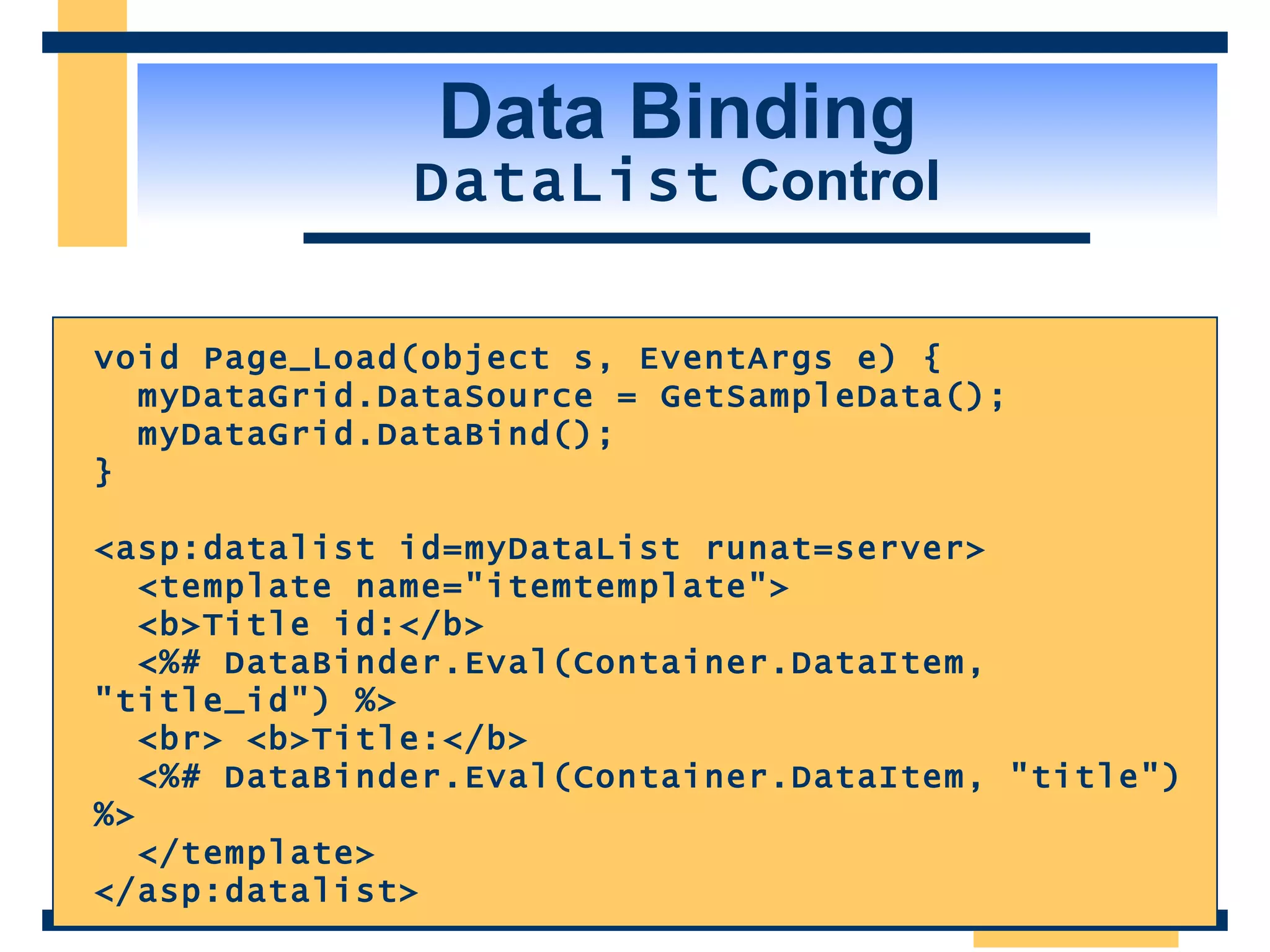 Data Binding
DataList Control

void Page_Load(object s, EventArgs e) {
  myDataGrid.DataSource = GetSampleData();
  myDataGrid.DataBind();
}

<asp:datalist id=myDataList runat=server>
  <template name="itemtemplate">
  <b>Title id:</b>
  <%# DataBinder.Eval(Container.DataItem, "title_id") %>
  <br> <b>Title:</b>
  <%# DataBinder.Eval(Container.DataItem, "title") %>
  </template>
</asp:datalist>